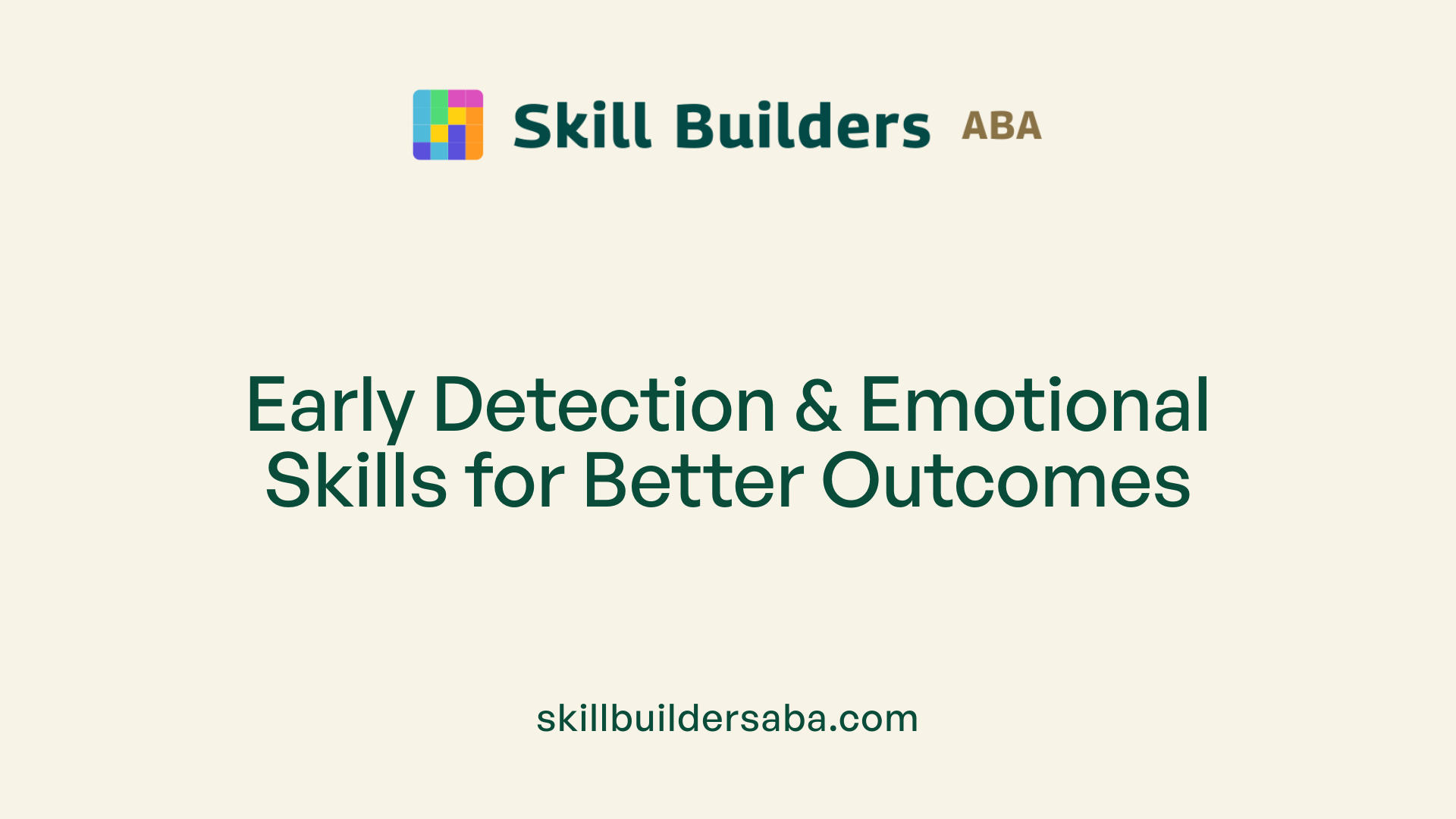 Skill Builders ABA

Early Detection & Emotional Skills for Better Outcomes

skillbuildersaba.com